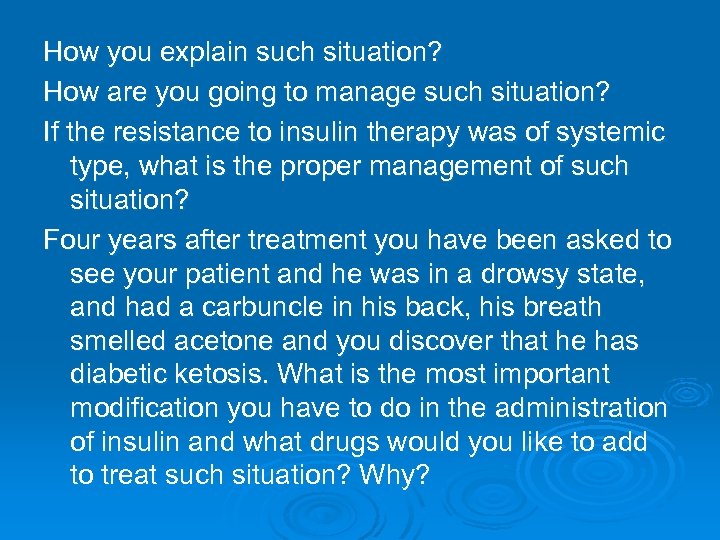 How you explain such situation?

How are you going to manage such situation?

If the resistance to insulin therapy was of systemic type, what is the proper management of such situation?

Four years after treatment you have been asked to see your patient and he was in a drowsy state, and had a carbuncle in his back, his breath smelled acetone and you discover that he has diabetic ketosis. What is the most important modification you have to do in the administration of insulin and what drugs would you like to add to treat such situation? Why?